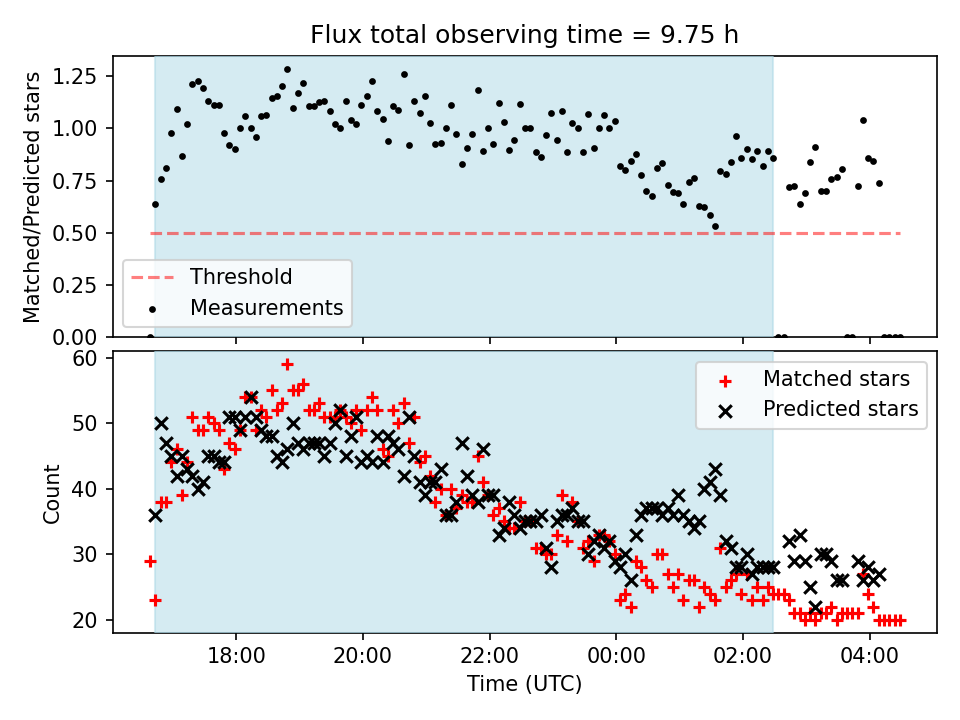 Flux total observing time = 9.75 h

Matched/Predicted stars

1.25
1.00
0.75
0.50
0.25
0.00

Threshold
Measurements

Count

60
50
40
30
20

Matched stars
Predicted stars

18:00
20:00
22:00
00:00
02:00
04:00

Time (UTC)